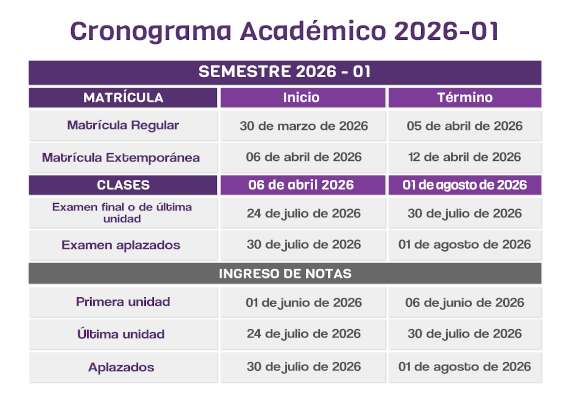 Cronograma Académico 2026-01

| SEMESTRE 2026 - 01 | | |
|---|---|---|
| MATRÍCULA | Inicio | Término |
| Matrícula Regular | 30 de marzo de 2026 | 05 de abril de 2026 |
| Matrícula Extemporánea | 06 de abril de 2026 | 12 de abril de 2026 |
| CLASES | 06 de abril 2026 | 01 de agosto de 2026 |
| Examen final o de última unidad | 24 de julio de 2026 | 30 de julio de 2026 |
| Examen aplazados | 30 de julio de 2026 | 01 de agosto de 2026 |
| INGRESO DE NOTAS | | |
| Primera unidad | 01 de junio de 2026 | 06 de junio de 2026 |
| Última unidad | 24 de julio de 2026 | 30 de julio de 2026 |
| Aplazados | 30 de julio de 2026 | 01 de agosto de 2026 |